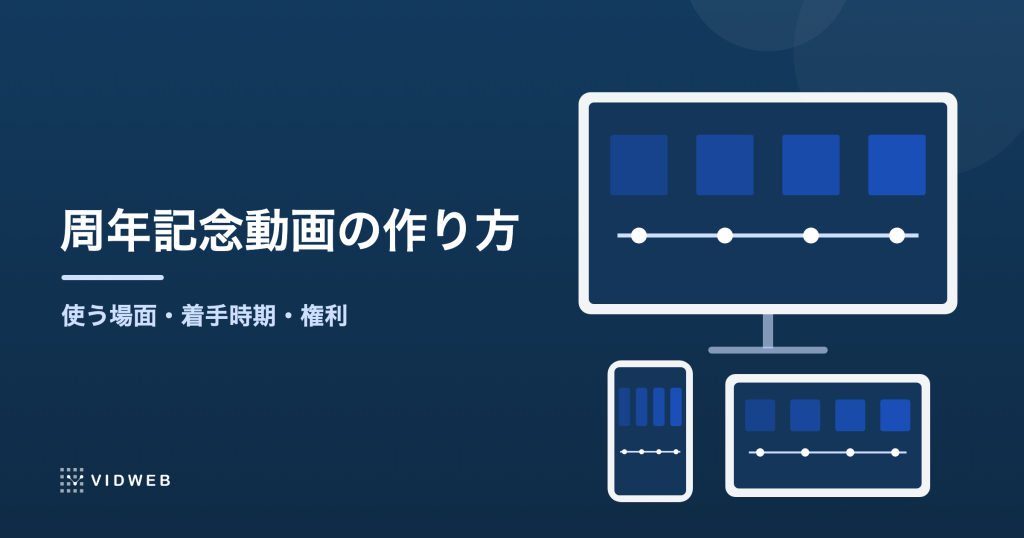 周年記念動画の作り方

使う場面・着手時期・権利

VIDWEB